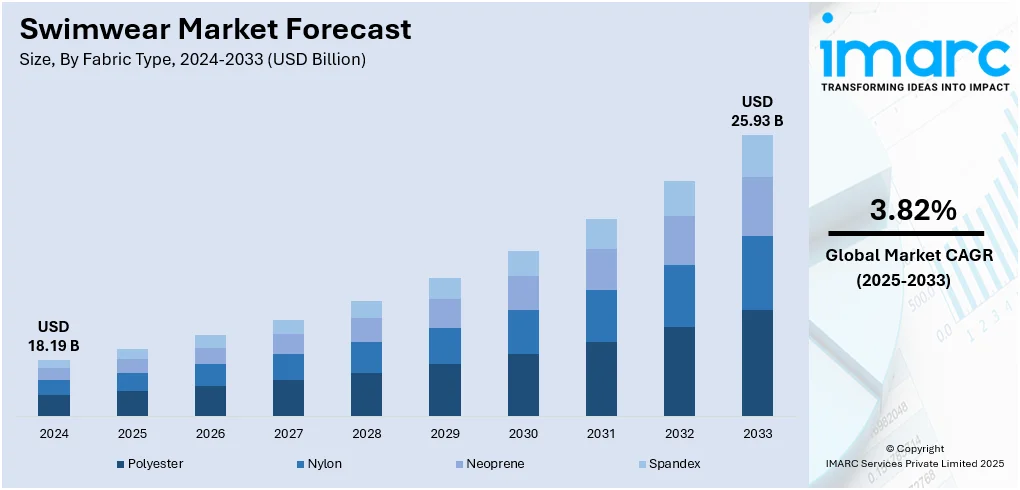 Swimwear Market Forecast
Size, By Fabric Type, 2024-2033 (USD Billion)

USD
18.19 B

USD
25.93 B

2024
2025
2026
2027
2028
2029
2030
2031
2032
2033

Polyester
Nylon
Neoprene
Spandex

imarc
TRANSFORMING IDEAS INTO IMPACT

3.82%
Global Market CAGR
(2025-2033)

© Copyright
IMARC Services Private Limited 2025